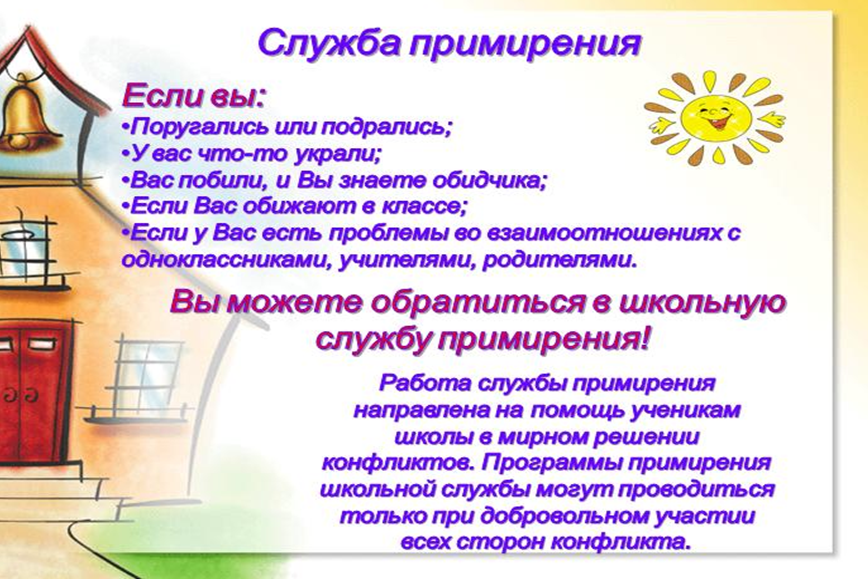 Служба примирения

Если вы:
•Поругались или подрались;
•У вас что-то украли;
•Вас побили, и Вы знаете обидчика;
•Если Вас обижают в классе;
•Если у Вас есть проблемы во взаимоотношениях с одноклассниками, учителями, родителями.

Вы можете обратиться в школьную службу примирения!

Работа службы примирения направлена на помощь ученикам школы в мирном решении конфликтов. Программы примирения школьной службы могут проводиться только при добровольном участии всех сторон конфликта.